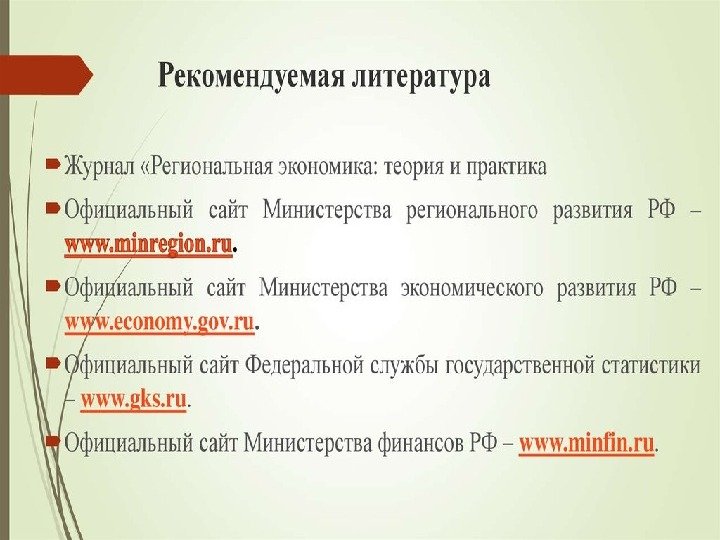 Рекомендуемая литература

Журнал «Региональная экономика: теория и практика

Официальный сайт Министерства регионального развития РФ – www.minregion.ru.

Официальный сайт Министерства экономического развития РФ – www.economy.gov.ru.

Официальный сайт Федеральной службы государственной статистики – www.gks.ru.

Официальный сайт Министерства финансов РФ – www.minfin.ru.